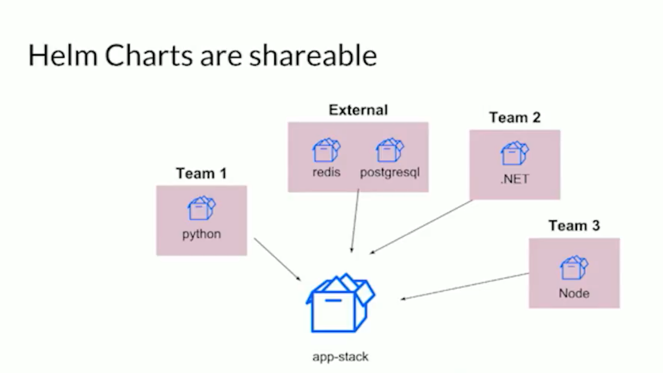 Helm Charts are shareable

External

redis

postgresql

Team 2

.NET

Team 1

python

Team 3

Node

app-stack